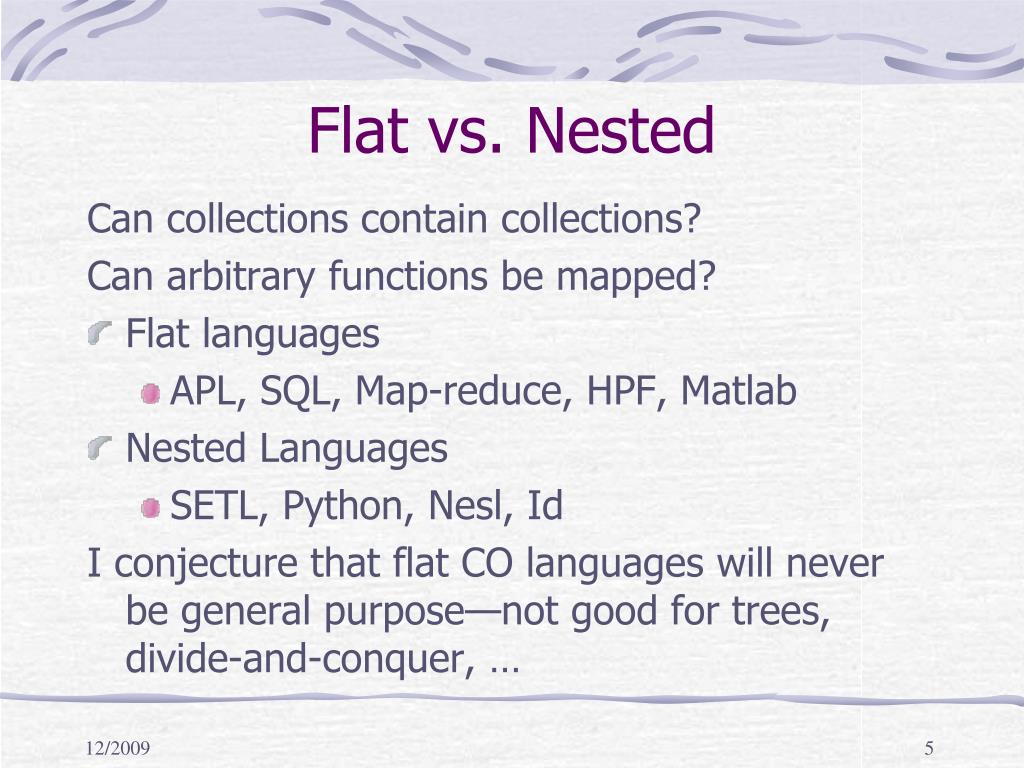 Flat vs. Nested

Can collections contain collections?

Can arbitrary functions be mapped?

Flat languages

APL, SQL, Map-reduce, HPF, Matlab

Nested Languages

SETL, Python, Nesl, Id

I conjecture that flat CO languages will never be general purpose—not good for trees, divide-and-conquer, …

12/2009

5